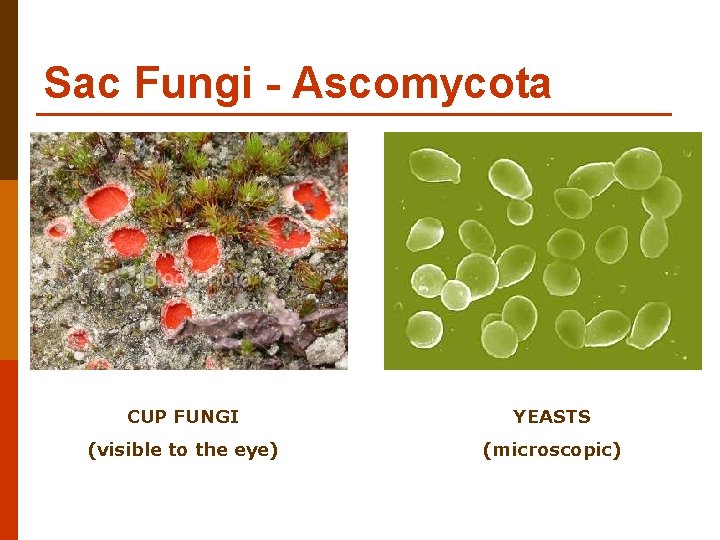 Sac Fungi - Ascomycota

iStockphoto

CUP FUNGI
(visible to the eye)

YEASTS
(microscopic)